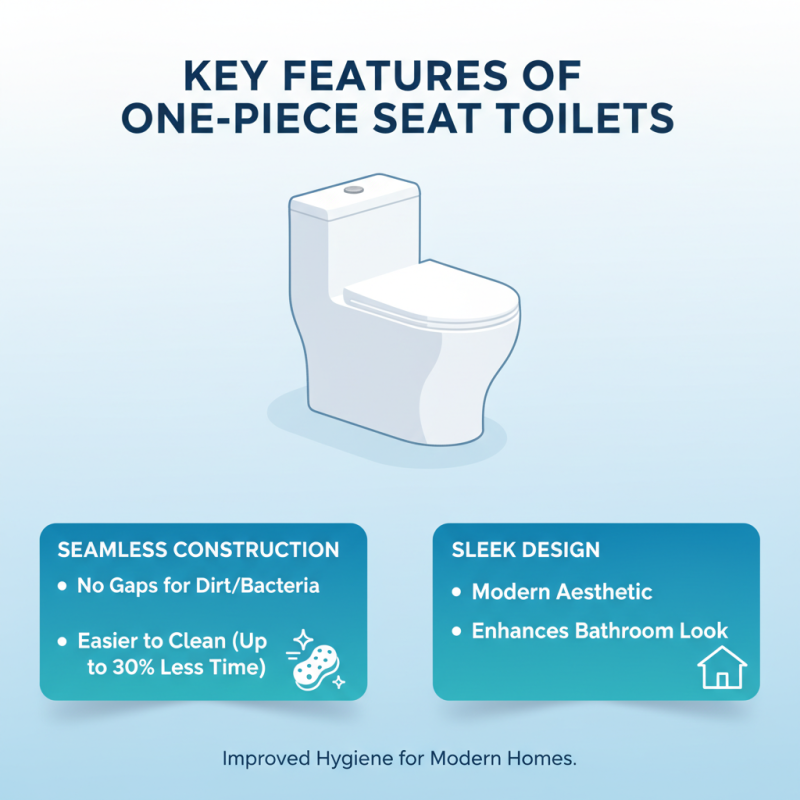 KEY FEATURES OF ONE-PIECE SEAT TOILETS

SEAMLESS CONSTRUCTION
• No Gaps for Dirt/Bacteria
• Easier to Clean (Up to 30% Less Time)

SLEEK DESIGN
• Modern Aesthetic
• Enhances Bathroom Look

Improved Hygiene for Modern Homes.